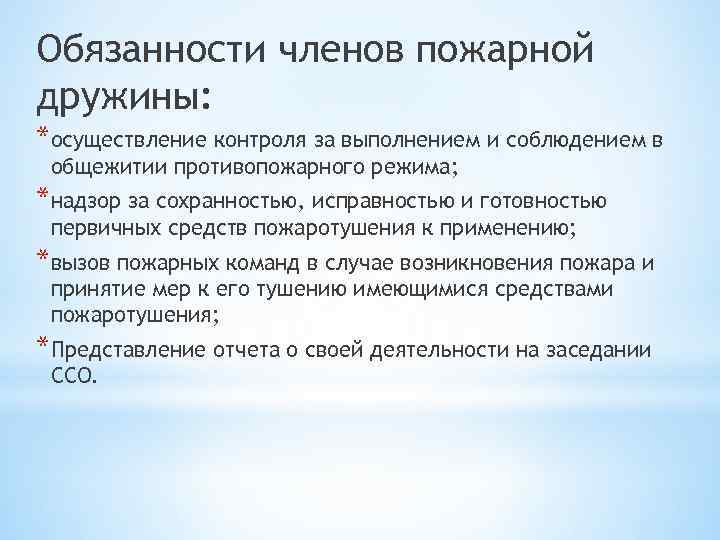 Обязанности членов пожарной дружины:

* осуществление контроля за выполнением и соблюдением в общежитии противопожарного режима;
* надзор за сохранностью, исправностью и готовностью первичных средств пожаротушения к применению;
* вызов пожарных команд в случае возникновения пожара и принятие мер к его тушению имеющимися средствами пожаротушения;
* Представление отчета о своей деятельности на заседании ССО.